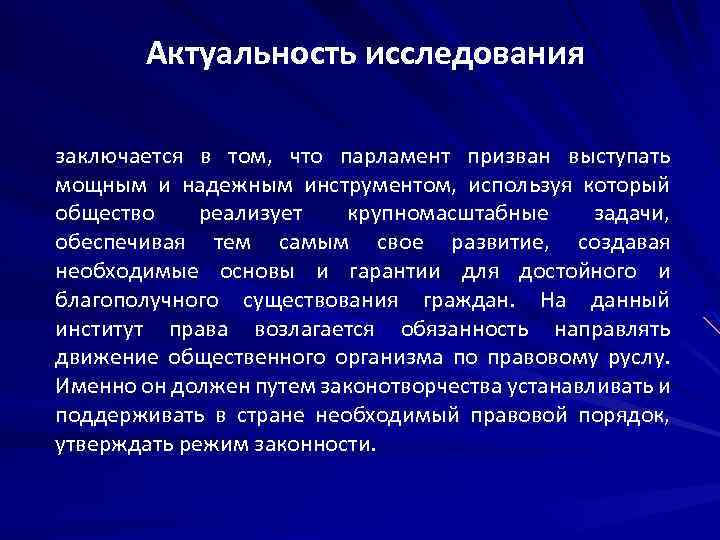 Актуальность исследования

заключается в том, что парламент призван выступать мощным и надежным инструментом, используя который общество реализует крупномасштабные задачи, обеспечивая тем самым свое развитие, создавая необходимые основы и гарантии для достойного и благополучного существования граждан. На данный институт права возлагается обязанность направлять движение общественного организма по правовому руслу. Именно он должен путем законотворчества устанавливать и поддерживать в стране необходимый правовой порядок, утверждать режим законности.